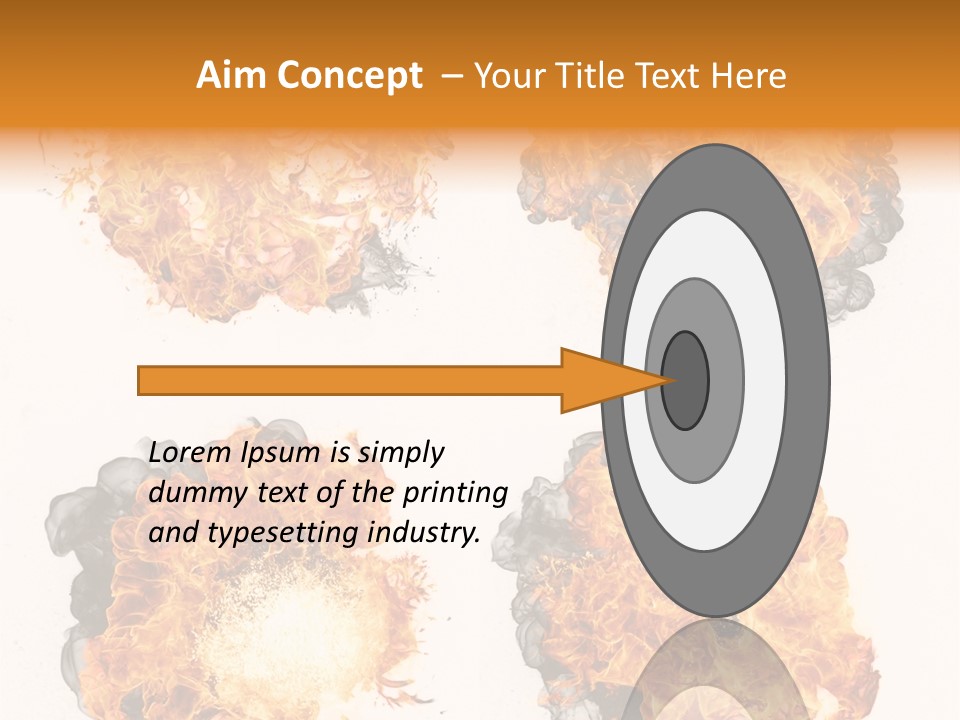 Aim Concept – Your Title Text Here

Lorem Ipsum is simply dummy text of the printing and typesetting industry.